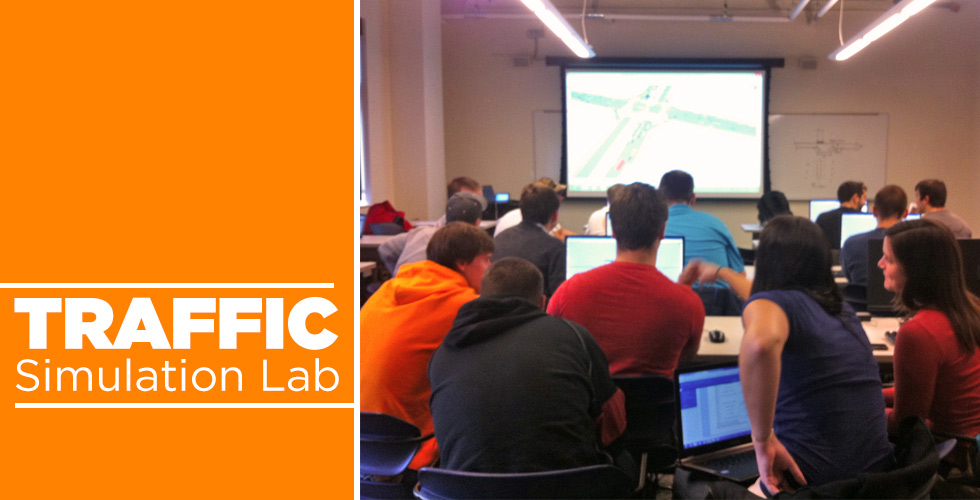 TRAFFIC
Simulation Lab